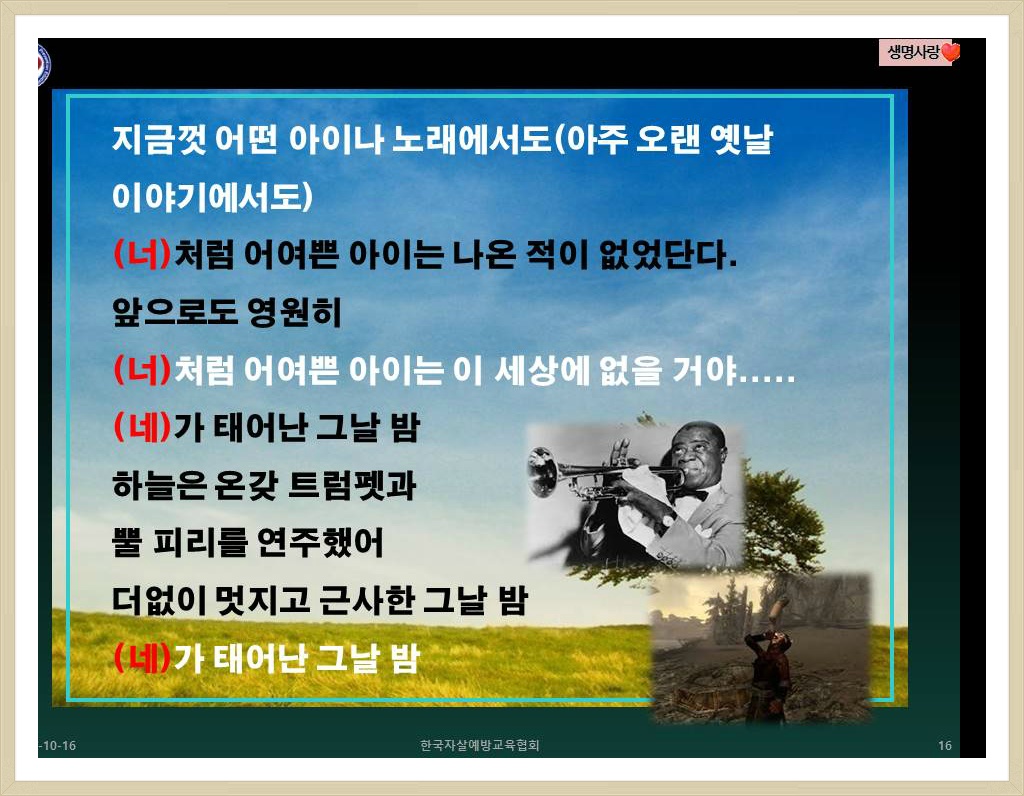 생명사랑

지금껏 어떤 아이나 노래에서도(아주 오랜 옛날 이야기에서도)

(너)처럼 어여쁜 아이는 나온 적이 없었단다.

앞으로도 영원히

(너)처럼 어여쁜 아이는 이 세상에 없을 거야.....

(네)가 태어난 그날 밤

하늘은 온갖 트럼펫과

뿔 피리를 연주했어

더없이 멋지고 근사한 그날 밤

(네)가 태어난 그날 밤

-10-16

한국자살예방교육협회

16